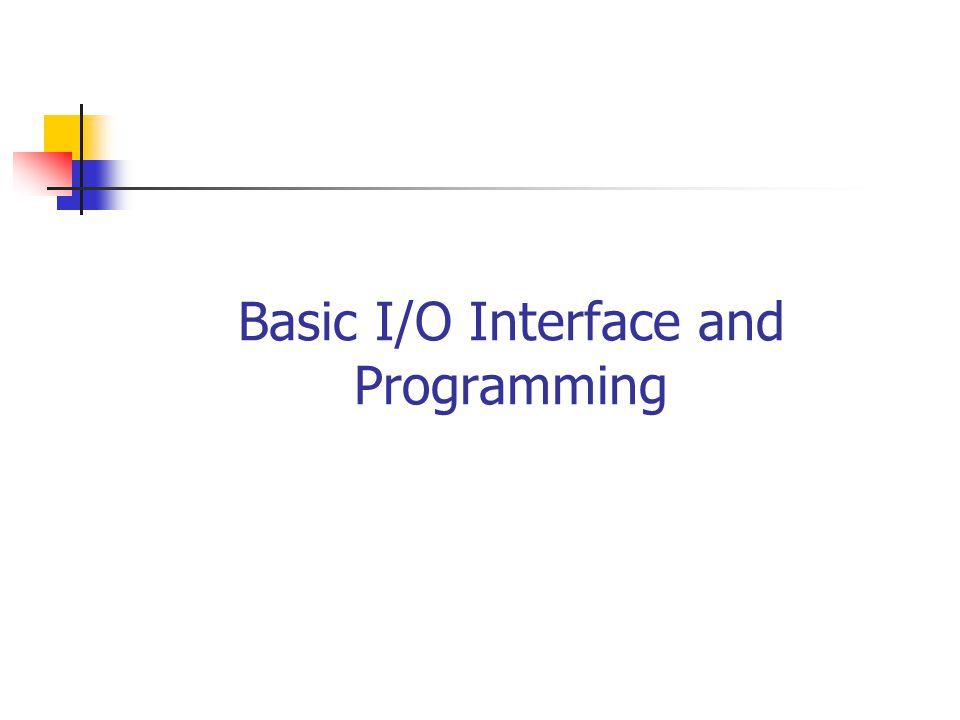 Basic I/O Interface and Programming